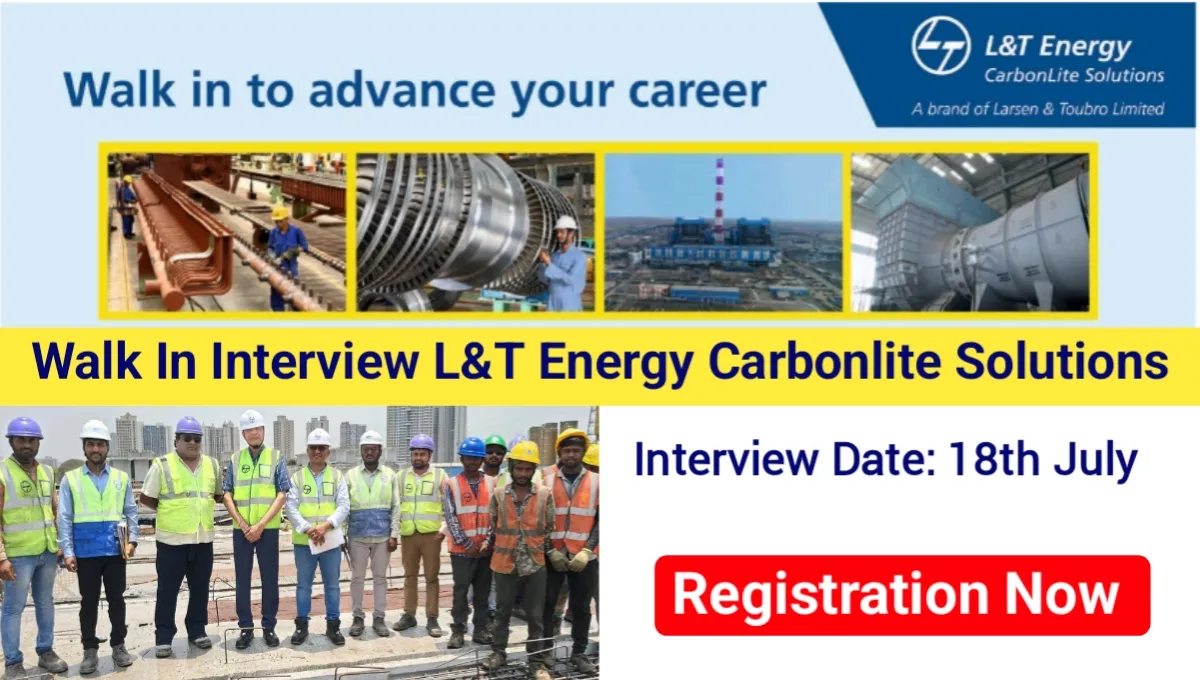 Walk in to advance your career

L&T Energy
CarbonLite Solutions
A brand of Larsen & Toubro Limited

Walk In Interview L&T Energy Carbonlite Solutions

Interview Date: 18th July

Registration Now